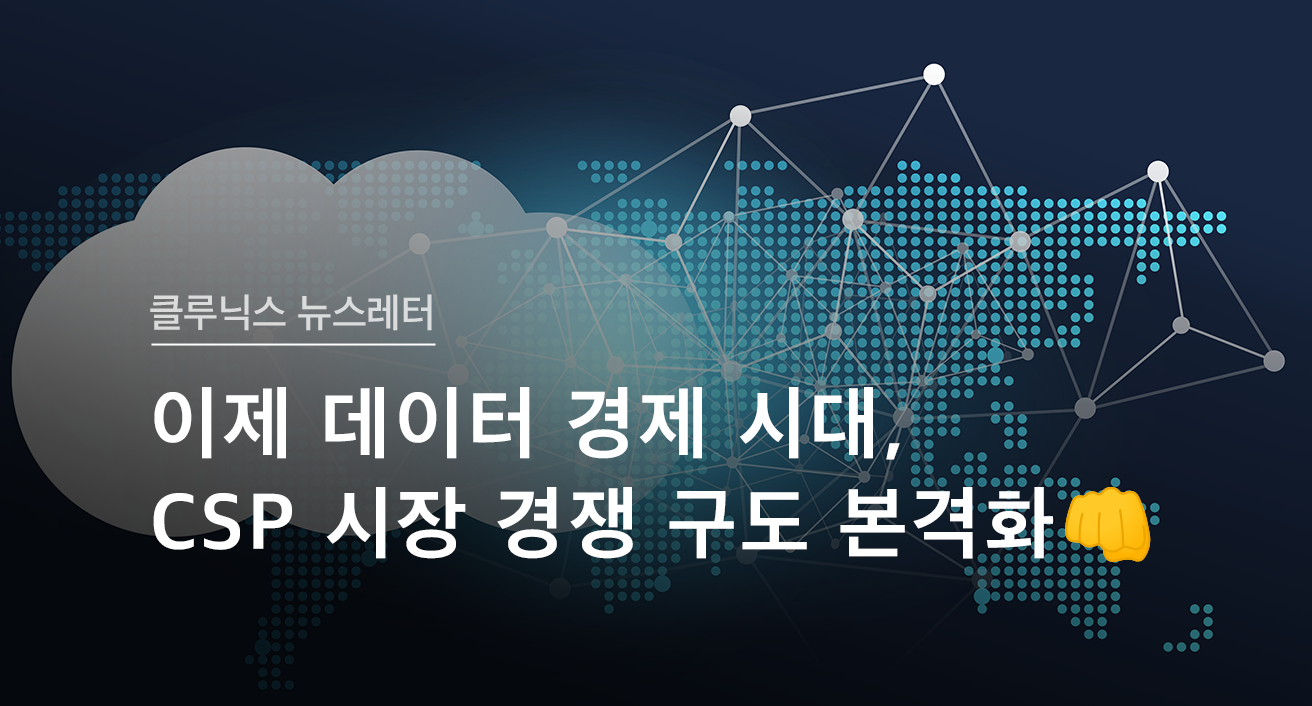 클루닉스 뉴스레터

이제 데이터 경제 시대,
CSP 시장 경쟁 구도 본격화👊